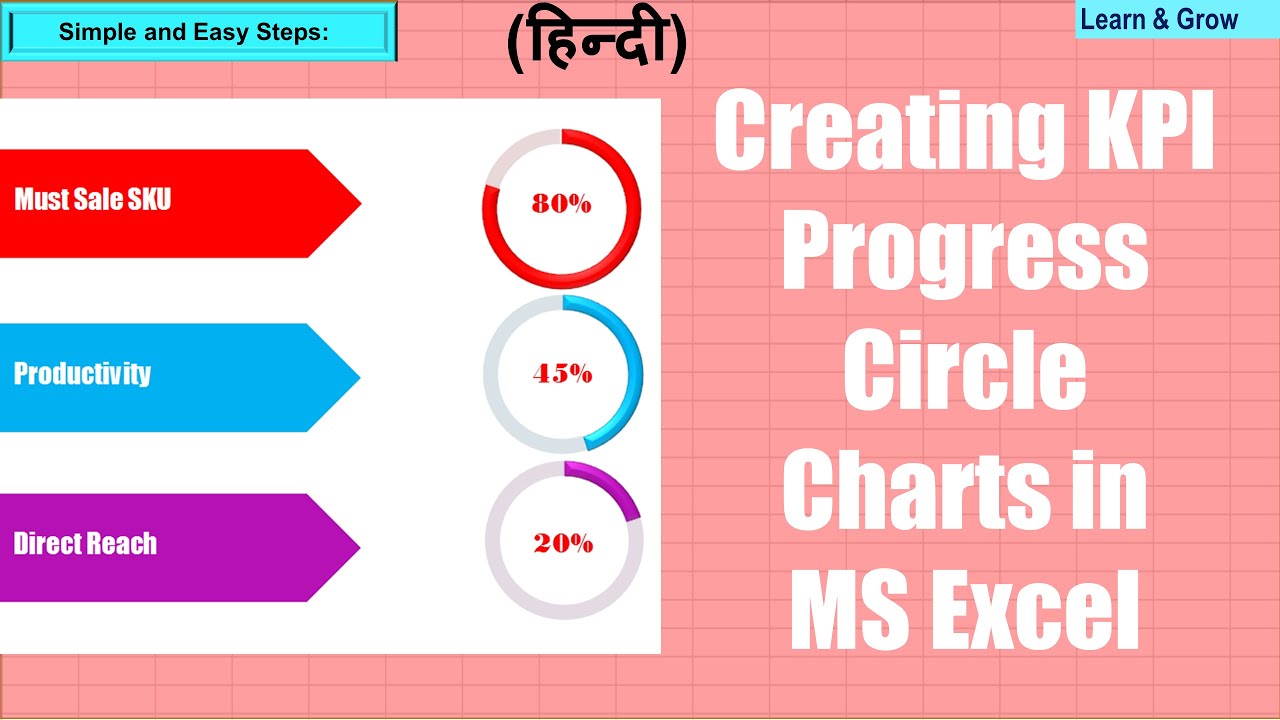 Simple and Easy Steps:

(हिन्दी)

Learn & Grow

Must Sale SKU

80%

Productivity

45%

Direct Reach

20%

Creating KPI Progress Circle Charts in MS Excel